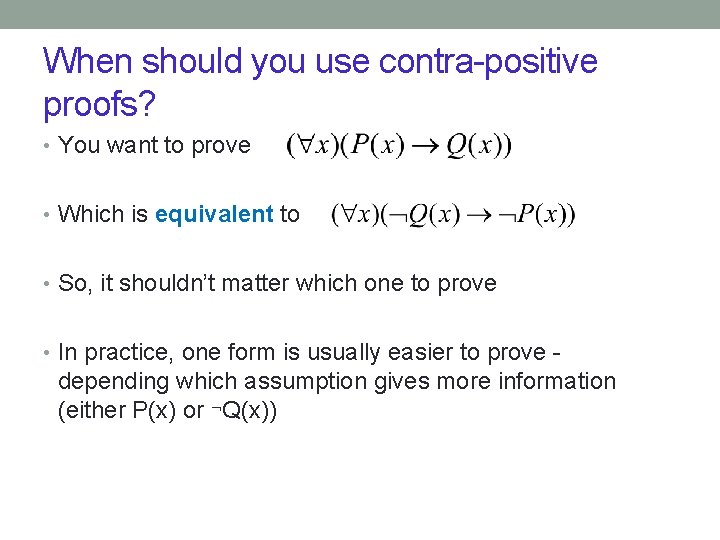 When should you use contra-positive proofs?

• You want to prove $(\forall x)(P(x) \rightarrow Q(x))$

• Which is equivalent to $(\forall x)(\neg Q(x) \rightarrow \neg P(x))$

• So, it shouldn't matter which one to prove

• In practice, one form is usually easier to prove - depending which assumption gives more information (either P(x) or ¬Q(x))